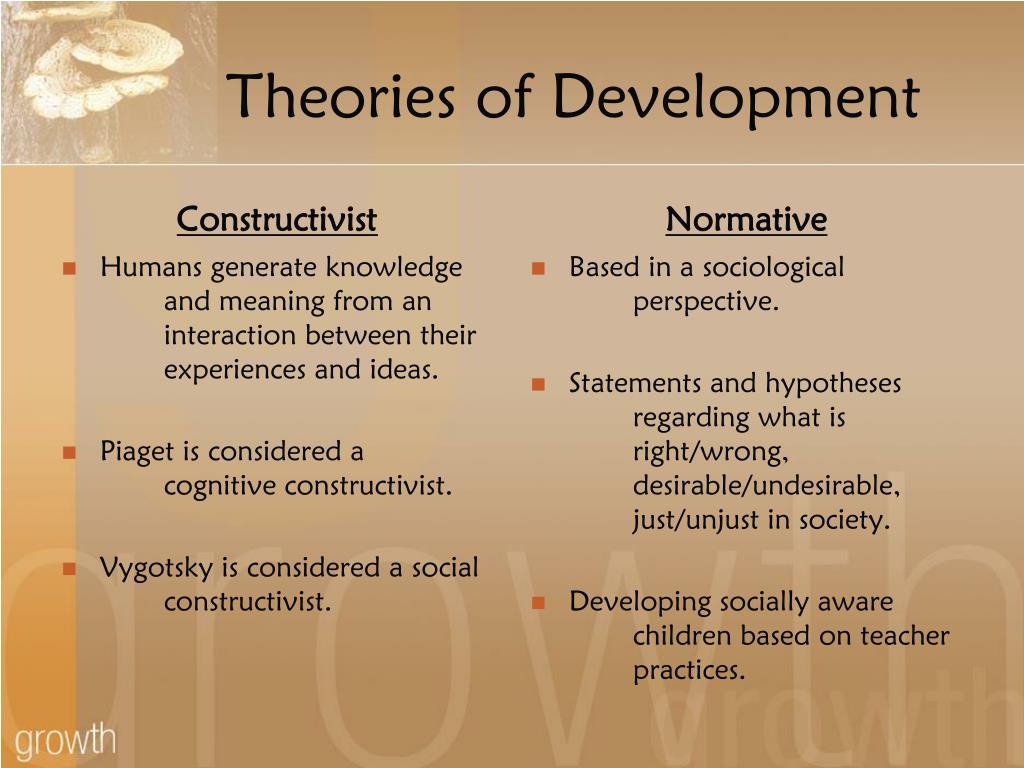 Theories of Development

Constructivist

- Humans generate knowledge and meaning from an interaction between their experiences and ideas.
- Piaget is considered a cognitive constructivist.
- Vygotsky is considered a social constructivist.

Normative

- Based in a sociological perspective.
- Statements and hypotheses regarding what is right/wrong, desirable/undesirable, just/unjust in society.
- Developing socially aware children based on teacher practices.

growth

growth

growth